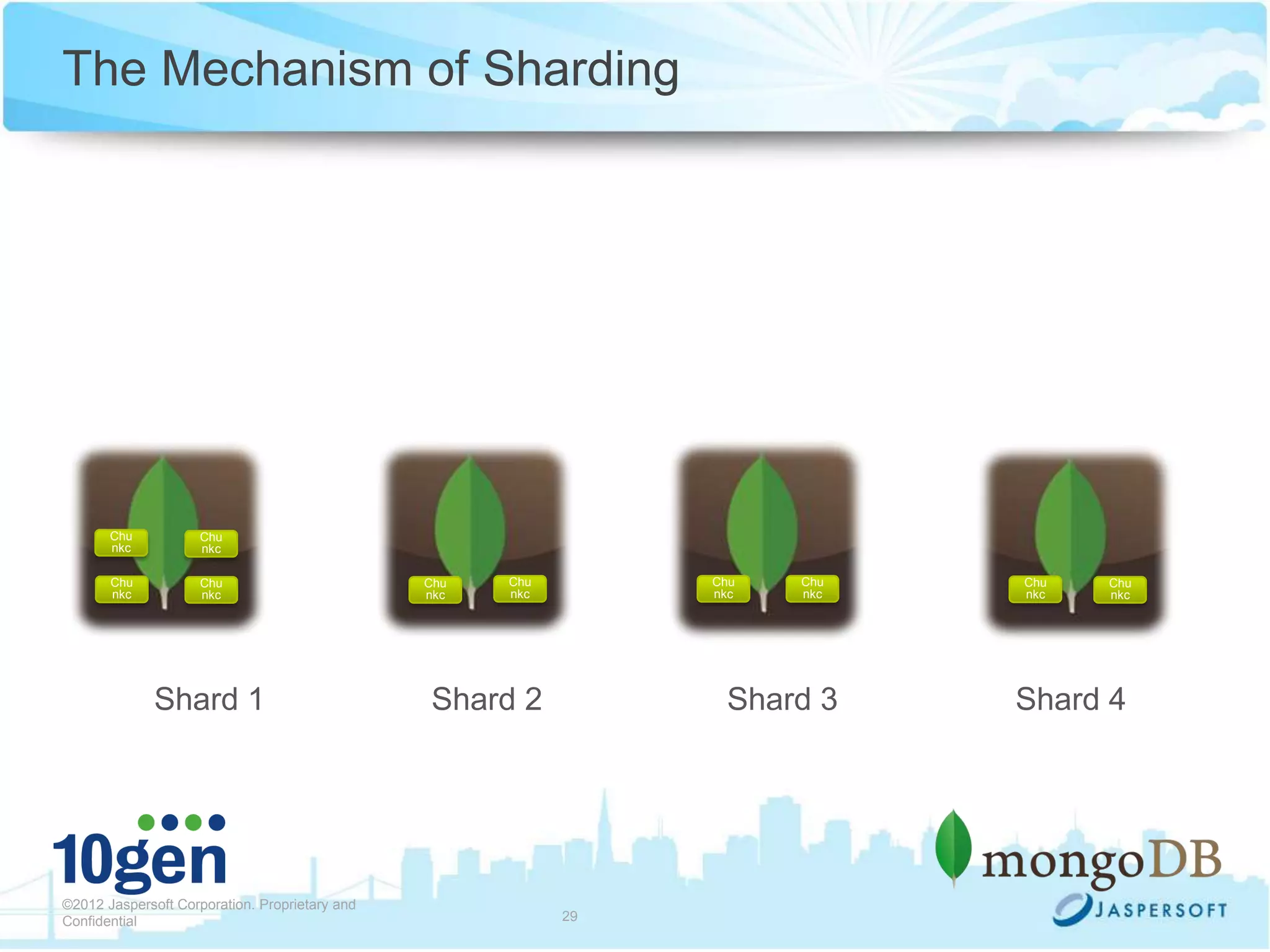 The Mechanism of Sharding

Chu nkc
Chu nkc
Chu nkc
Chu nkc

Chu nkc
Chu nkc

Chu nkc
Chu nkc

Chu nkc
Chu nkc

Shard 1

Shard 2

Shard 3

Shard 4

10gen

©2012 Jaspersoft Corporation. Proprietary and Confidential

29

mongoDB

JASPERSOFT